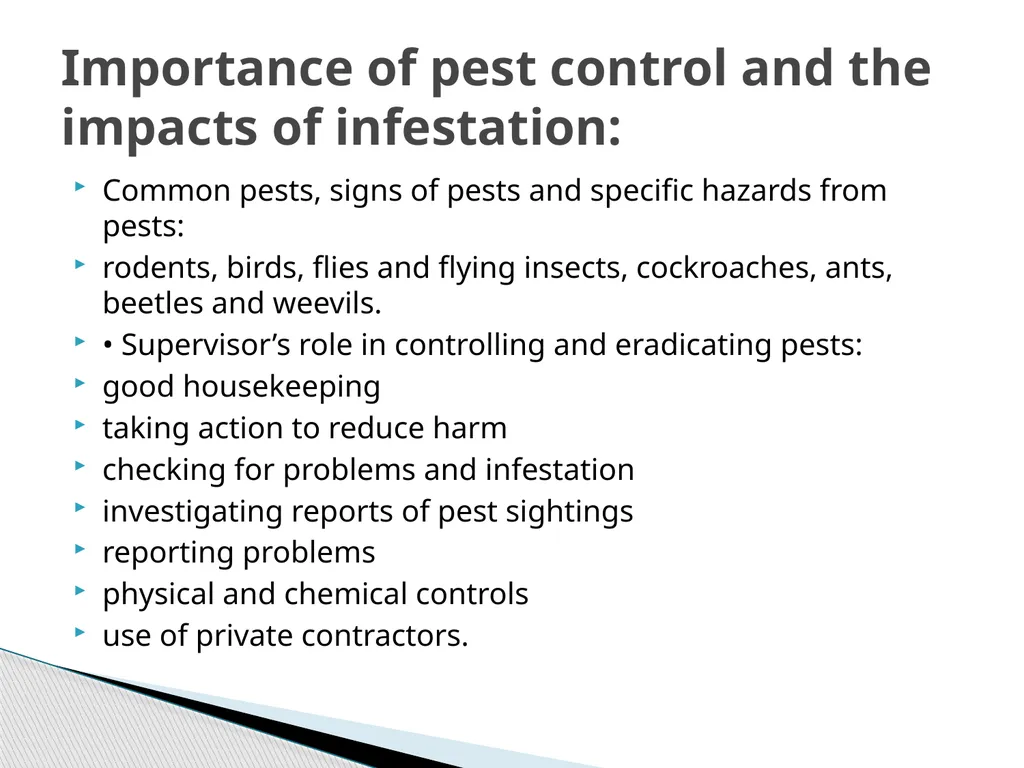 Importance of pest control and the impacts of infestation:

Common pests, signs of pests and specific hazards from pests:

rodents, birds, flies and flying insects, cockroaches, ants, beetles and weevils.

• Supervisor’s role in controlling and eradicating pests:

good housekeeping

taking action to reduce harm

checking for problems and infestation

investigating reports of pest sightings

reporting problems

physical and chemical controls

use of private contractors.